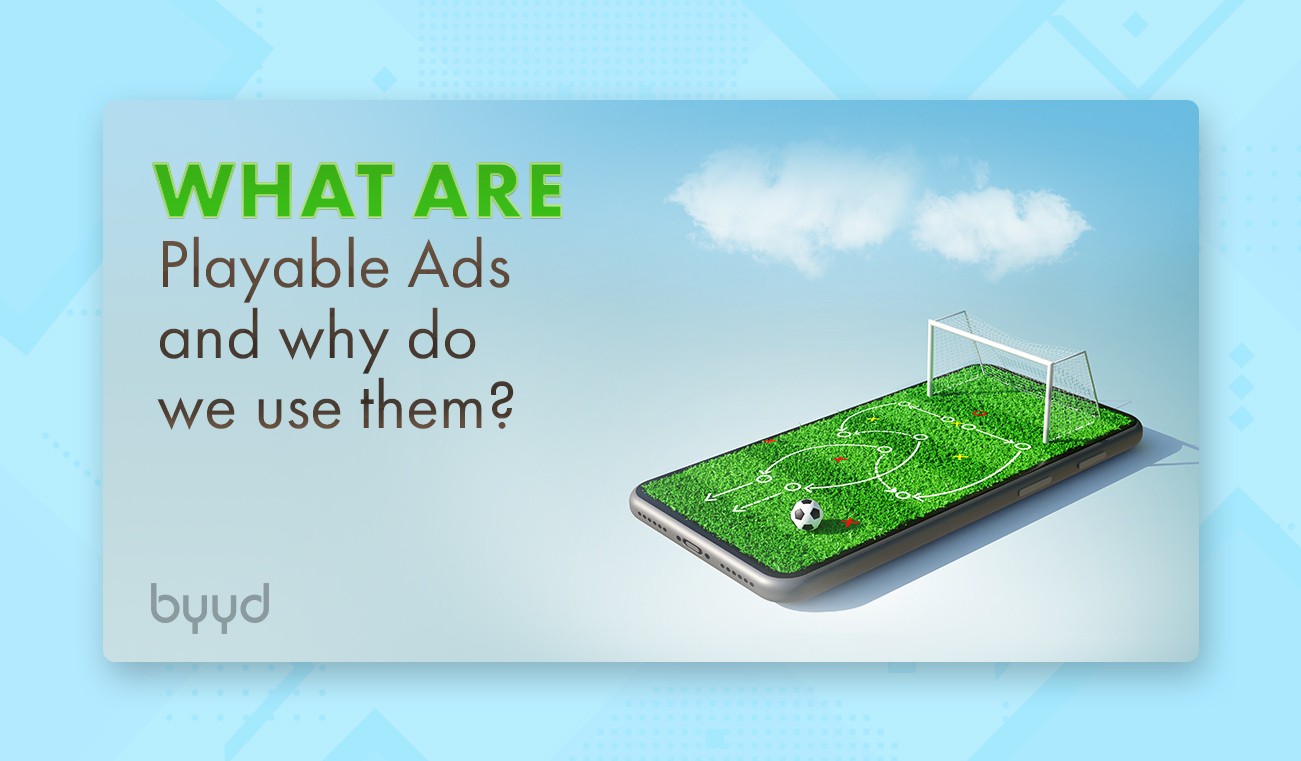 WHAT ARE
Playable Ads and why do we use them?

byyd